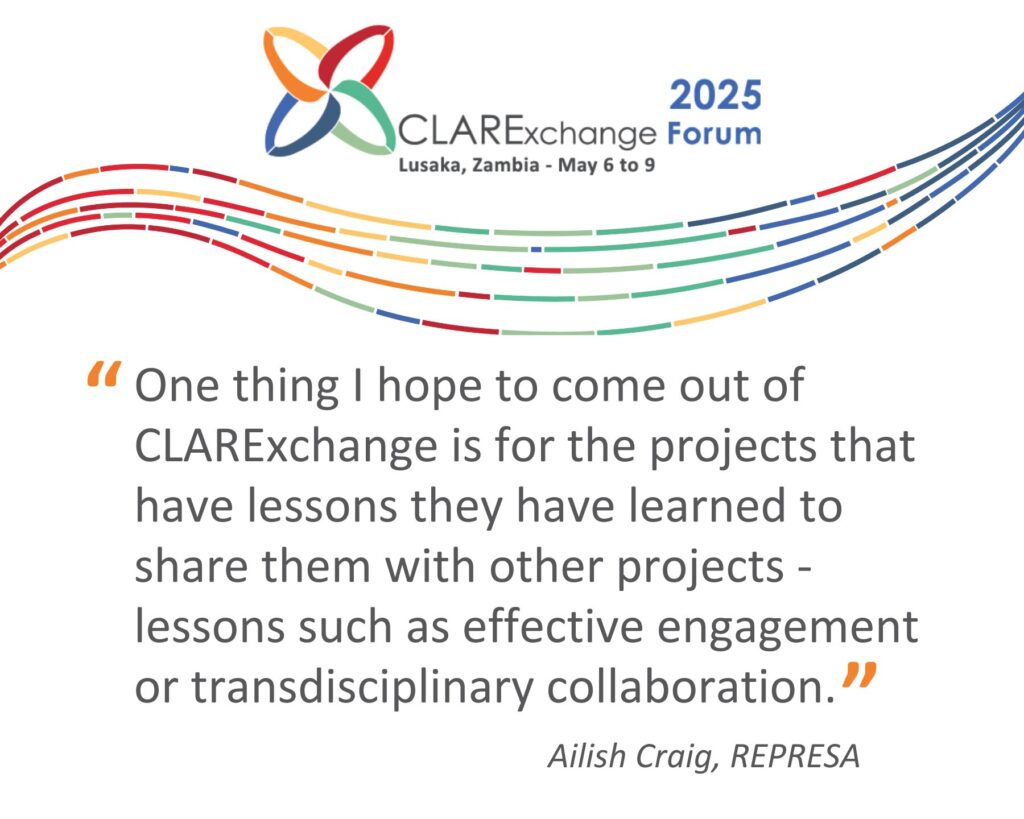 CLARExchange 2025 Forum
Lusaka, Zambia - May 6 to 9

“One thing I hope to come out of CLARExchange is for the projects that have lessons they have learned to share them with other projects - lessons such as effective engagement or transdisciplinary collaboration.”

Ailish Craig, REPRESA